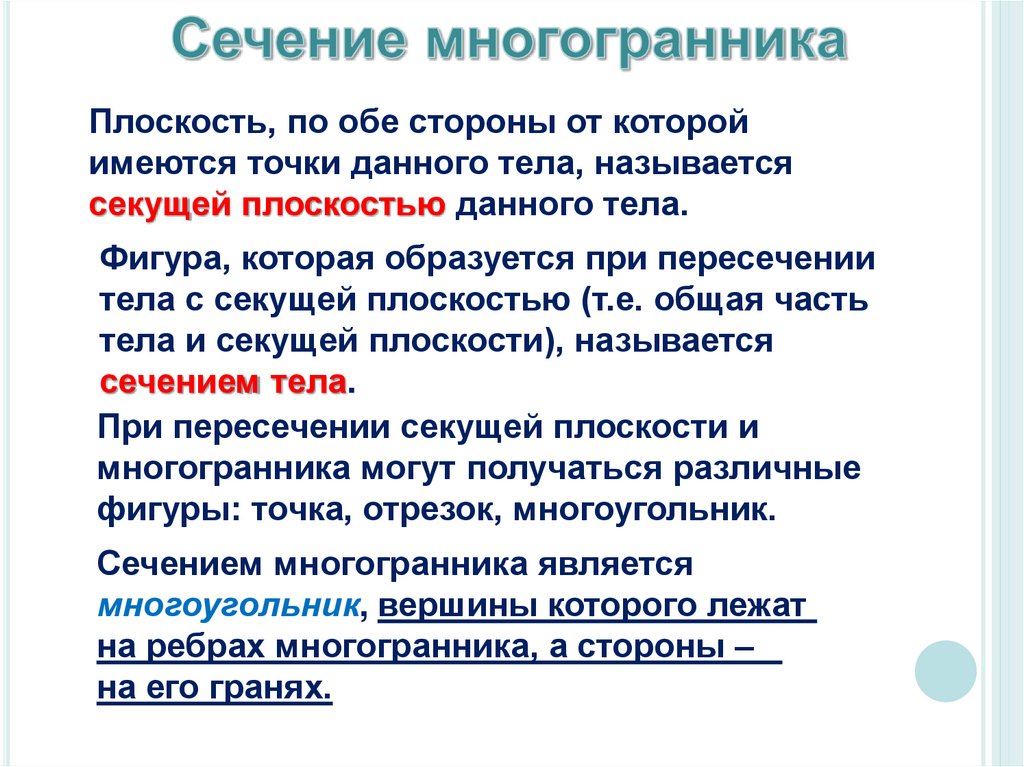 Сечение многогранника

Плоскость, по обе стороны от которой имеются точки данного тела, называется секущей плоскостью данного тела.

Фигура, которая образуется при пересечении тела с секущей плоскостью (т.е. общая часть тела и секущей плоскости), называется сечением тела.

При пересечении секущей плоскости и многогранника могут получаться различные фигуры: точка, отрезок, многоугольник.

Сечением многогранника является многоугольник, вершины которого лежат на ребрах многогранника, а стороны – на его гранях.